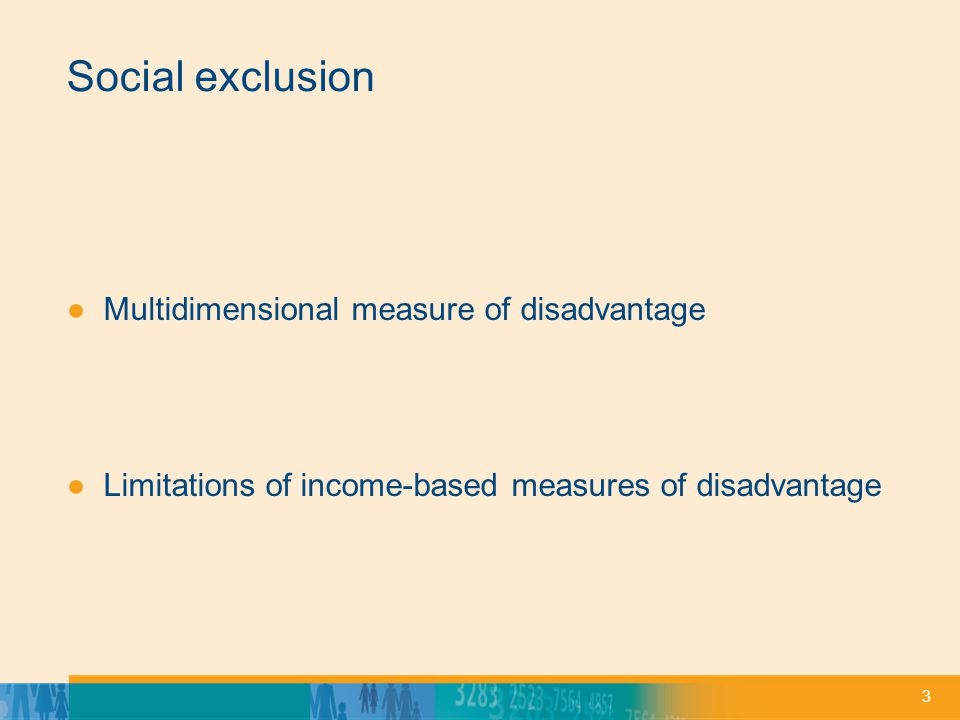 Social exclusion

● Multidimensional measure of disadvantage

● Limitations of income-based measures of disadvantage

3283 2523 7564 4857

3